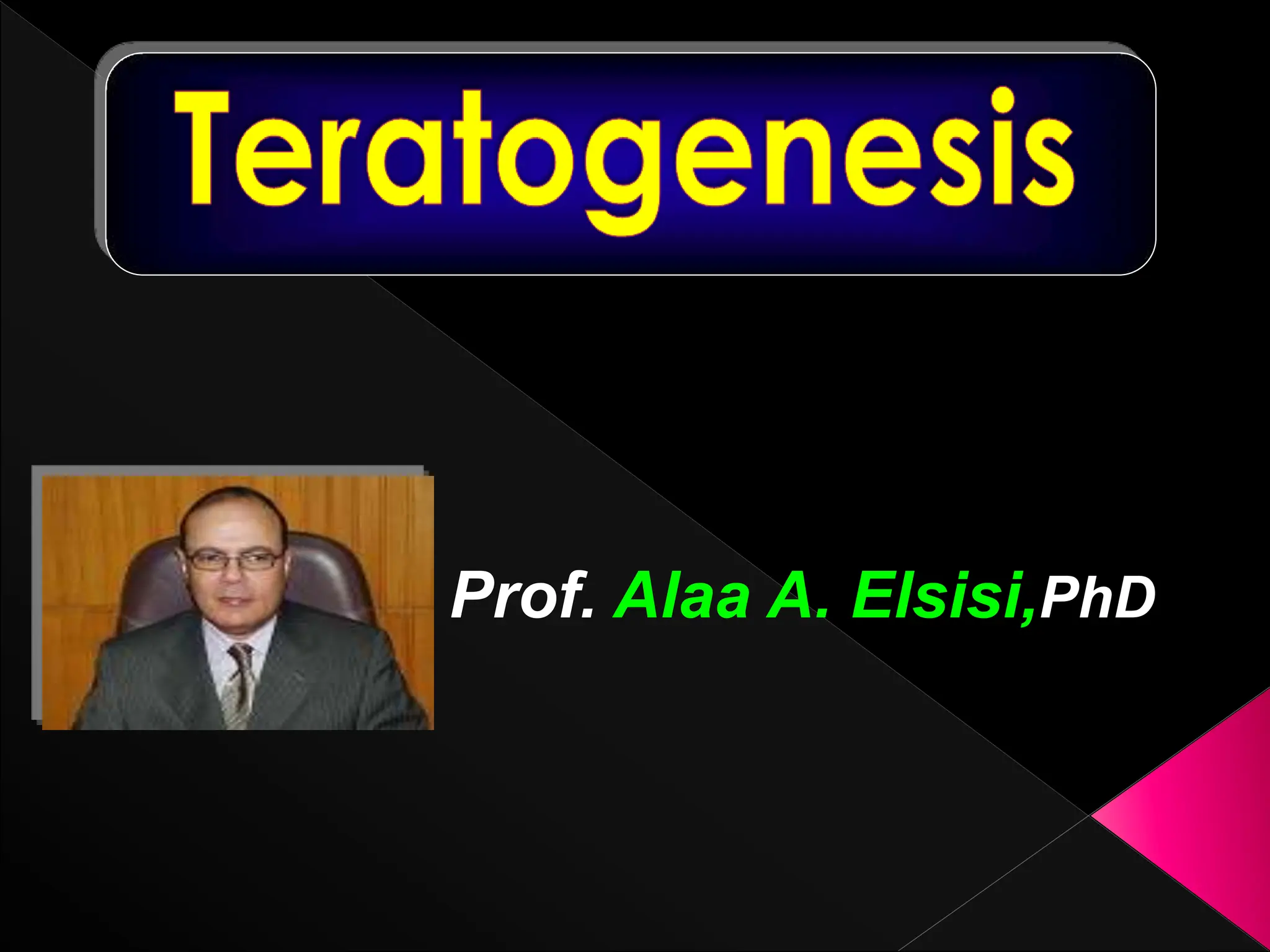 Teratogenesis

Prof. Alaa A. Elsisi,PhD